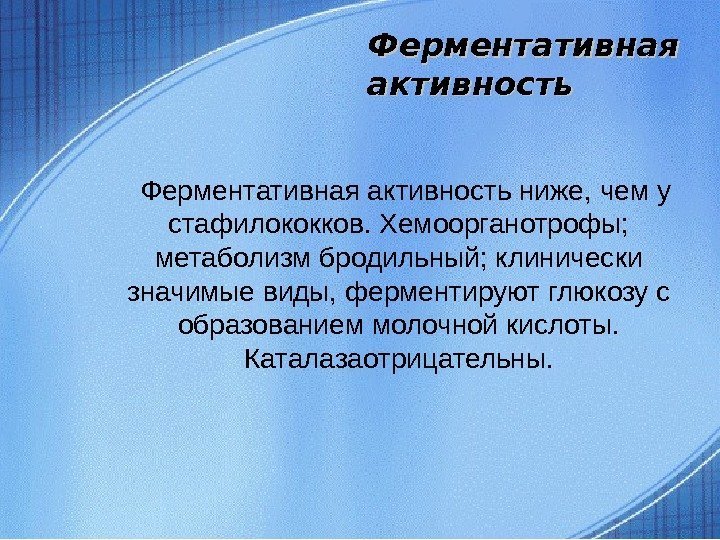 Ферментативная активность

Ферментативная активность ниже, чем у стафилококков. Хемоорганотрофы; метаболизм бродильный; клинически значимые виды, ферментируют глюкозу с образованием молочной кислоты. Каталазаотрицательны.